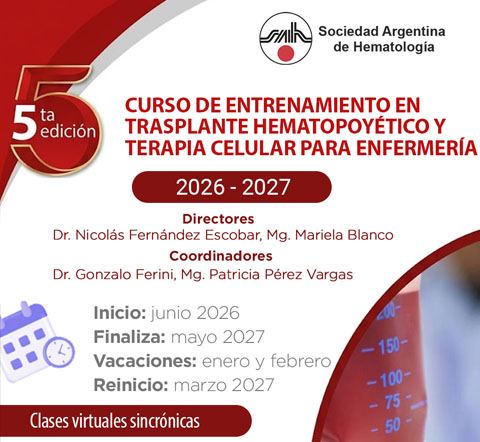 Sociedad Argentina de Hematología

5 ta edición

CURSO DE ENTRENAMIENTO EN TRASPLANTE HEMATOPOYÉTICO Y TERAPIA CELULAR PARA ENFERMERÍA

2026 - 2027

Directores
Dr. Nicolás Fernández Escobar, Mg. Mariela Blanco

Coordinadores
Dr. Gonzalo Ferini, Mg. Patricia Pérez Vargas

Inicio: junio 2026
Finaliza: mayo 2027
Vacaciones: enero y febrero
Reinicio: marzo 2027

Clases virtuales sincrónicas

200
150
100
75
50